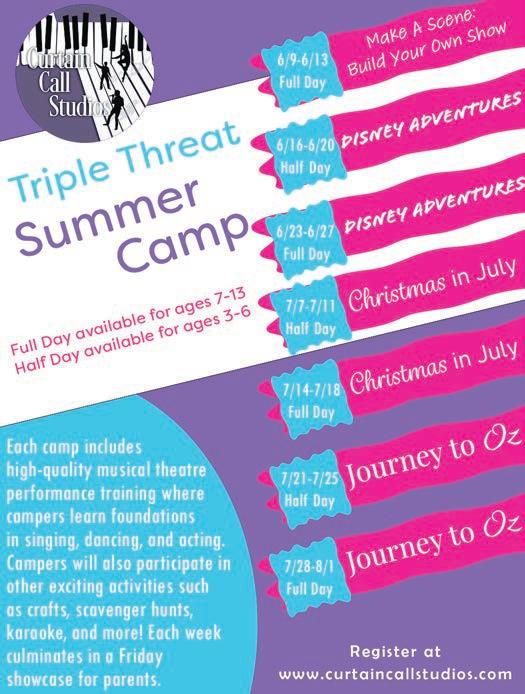 Curtain Call Studios

Triple Threat Summer Camp

Full Day available for ages 7-13
Half Day available for ages 3-6

6/9-6/13 Full Day
Make A Scene: Build Your Own Show

6/16-6/20 Half Day
DISNEY ADVENTURES

6/23-6/27 Full Day
DISNEY ADVENTURES

7/7-7/11 Half Day
Christmas in July

7/14-7/18 Full Day
Christmas in July

7/21-7/25 Half Day
Journey to Oz

7/28-8/1 Full Day
Journey to Oz

Each camp includes high-quality musical theatre performance training where campers learn foundations in singing, dancing, and acting. Campers will also participate in other exciting activities such as crafts, scavenger hunts, karaoke, and more! Each week culminates in a Friday showcase for parents.

Register at
www.curtaincallstudios.com